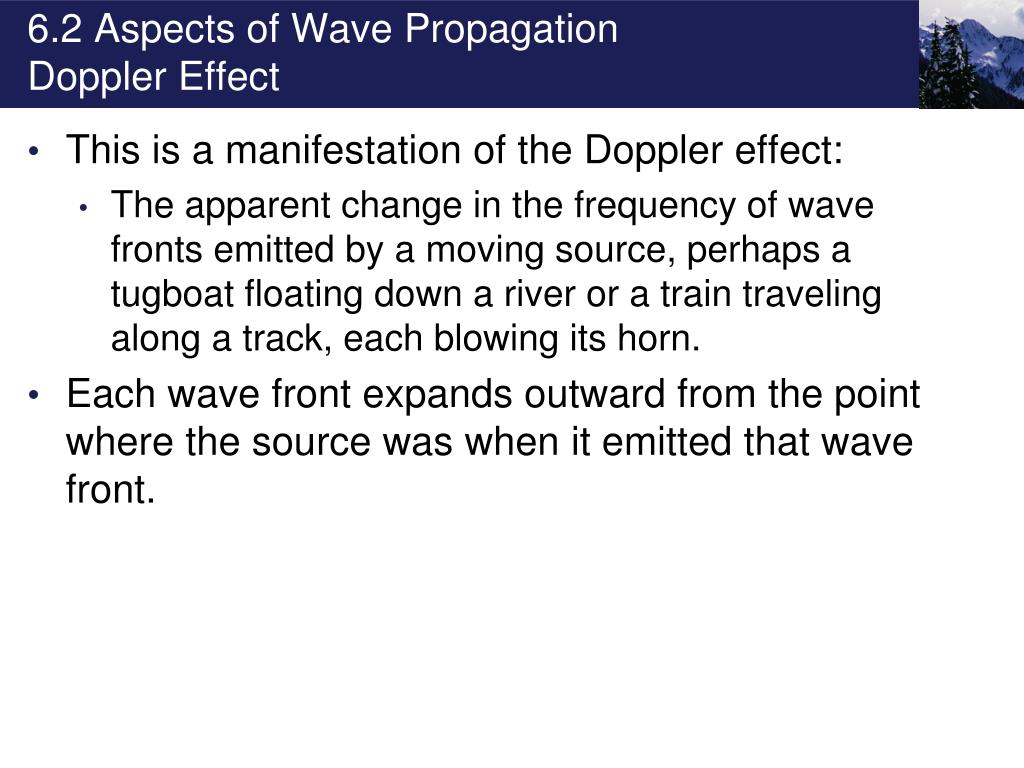 6.2 Aspects of Wave Propagation
Doppler Effect

• This is a manifestation of the Doppler effect:
  • The apparent change in the frequency of wave fronts emitted by a moving source, perhaps a tugboat floating down a river or a train traveling along a track, each blowing its horn.
• Each wave front expands outward from the point where the source was when it emitted that wave front.